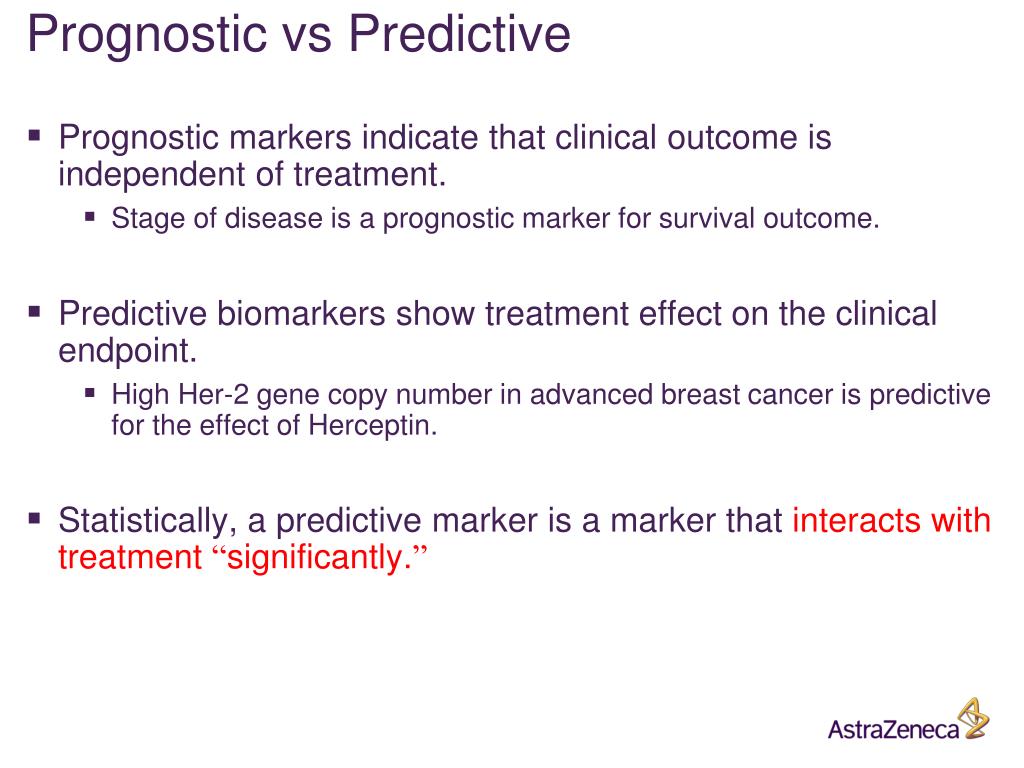 Prognostic vs Predictive

▪ Prognostic markers indicate that clinical outcome is independent of treatment.

▪ Stage of disease is a prognostic marker for survival outcome.

▪ Predictive biomarkers show treatment effect on the clinical endpoint.

▪ High Her-2 gene copy number in advanced breast cancer is predictive for the effect of Herceptin.

▪ Statistically, a predictive marker is a marker that interacts with treatment “significantly.”

AstraZeneca